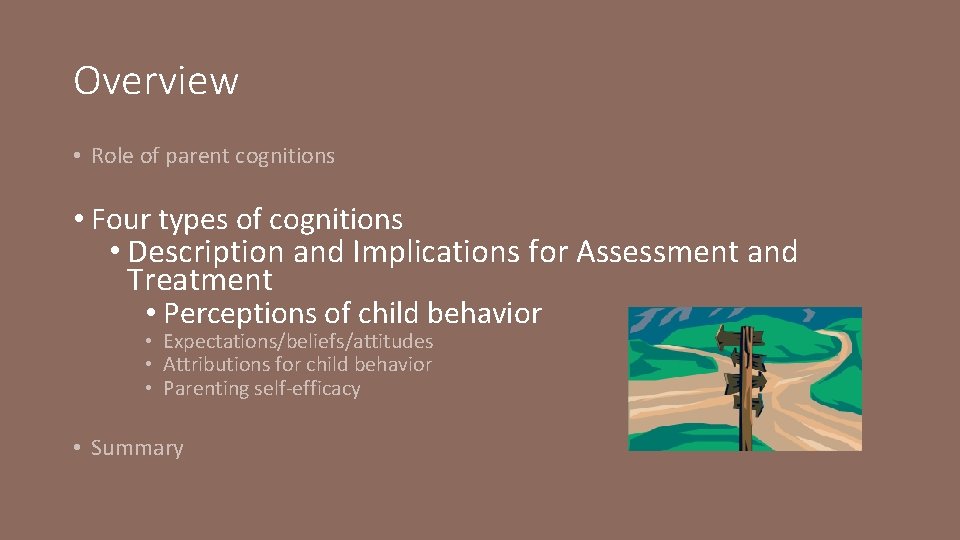 Overview

• Role of parent cognitions

• Four types of cognitions
• Description and Implications for Assessment and Treatment
• Perceptions of child behavior
• Expectations/beliefs/attitudes
• Attributions for child behavior
• Parenting self-efficacy

• Summary